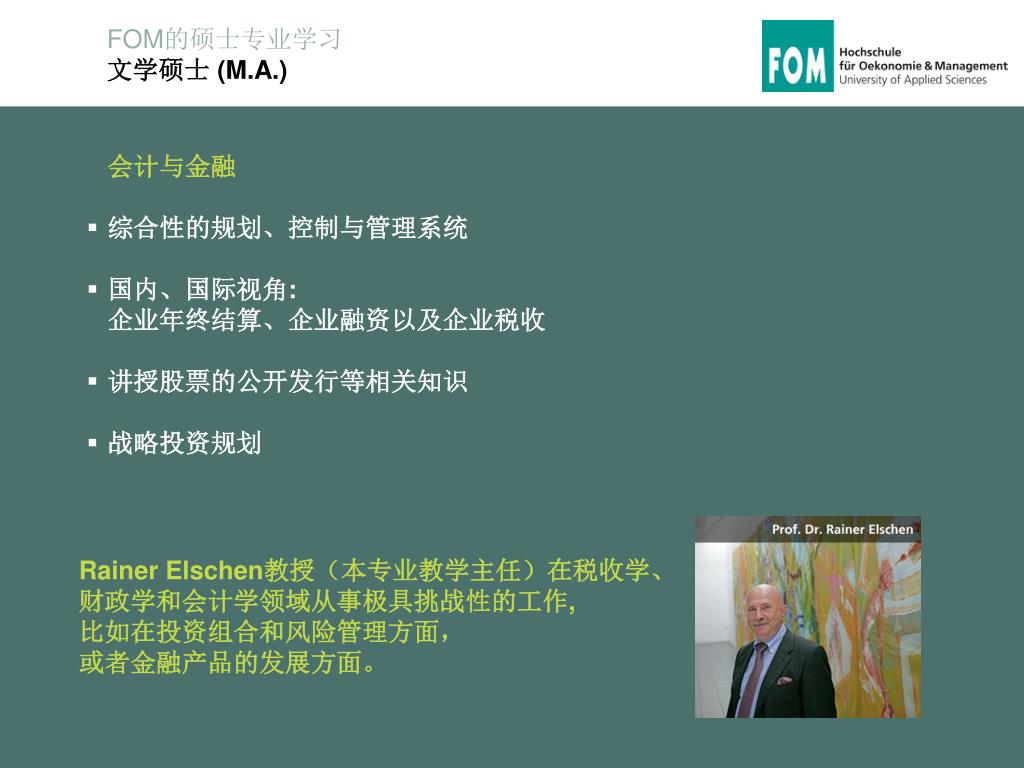 FOM的硕士专业学习
文学硕士 (M.A.)

FOM
Hochschule
für Oekonomie & Management
University of Applied Sciences

会计与金融

▪ 综合性的规划、控制与管理系统

▪ 国内、国际视角:
企业年终结算、企业融资以及企业税收

▪ 讲授股票的公开发行等相关知识

▪ 战略投资规划

Prof. Dr. Rainer Elschen

Rainer Elschen教授（本专业教学主任）在税收学、财政学和会计学领域从事极具挑战性的工作，
比如在投资组合和风险管理方面，
或者金融产品的发展方面。